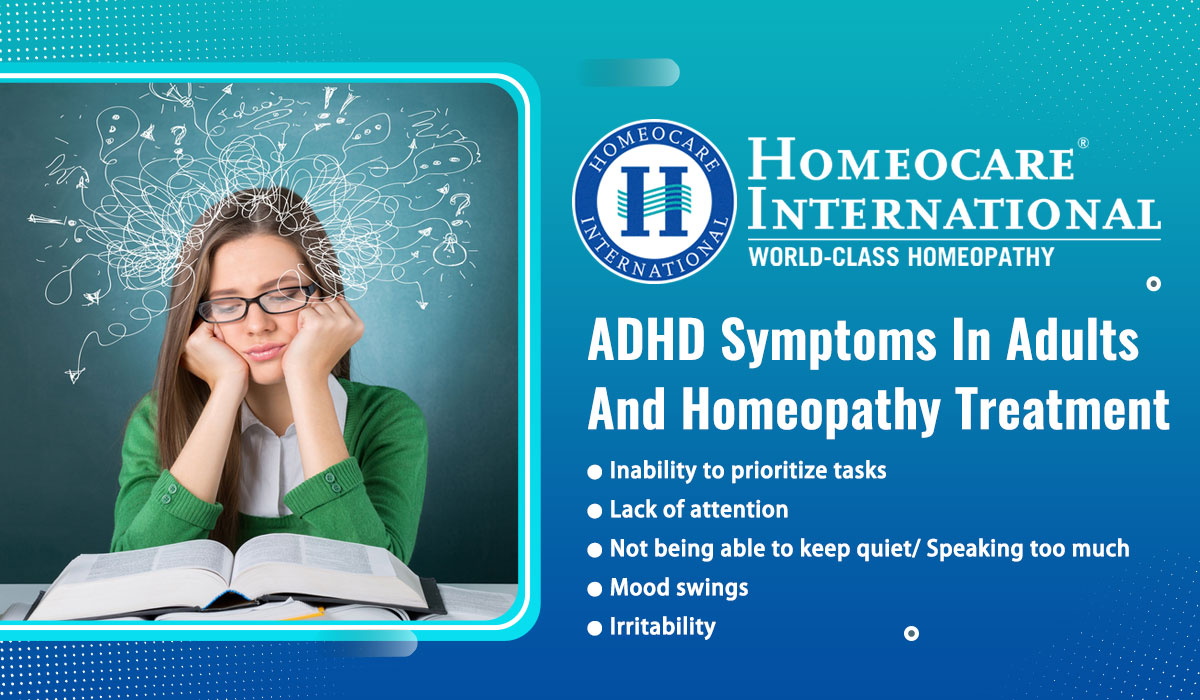 HOMEOCARE INTERNATIONAL

H

HOMEOCARE®
INTERNATIONAL
WORLD-CLASS HOMEOPATHY

ADHD Symptoms In Adults And Homeopathy Treatment

● Inability to prioritize tasks
● Lack of attention
● Not being able to keep quiet/ Speaking too much
● Mood swings
● Irritability